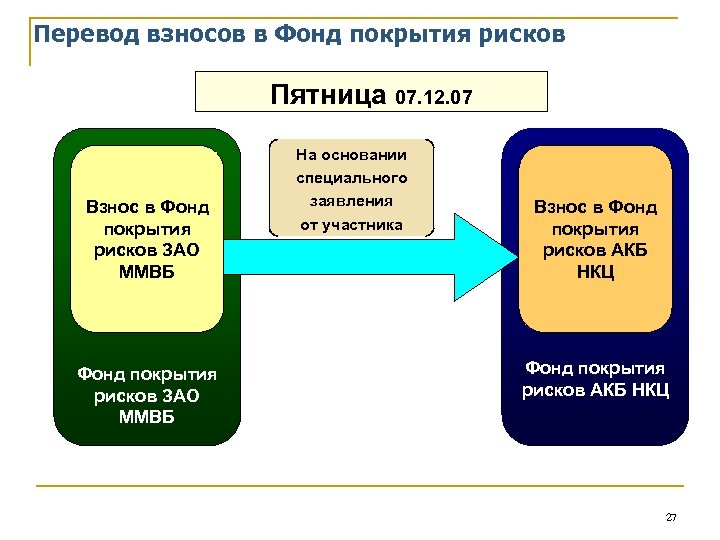 Перевод взносов в Фонд покрытия рисков

Пятница 07.12.07

Взнос в Фонд покрытия рисков ЗАО ММВБ

Фонд покрытия рисков ЗАО ММВБ

На основании специального заявления от участника

Взнос в Фонд покрытия рисков АКБ НКЦ

Фонд покрытия рисков АКБ НКЦ

27